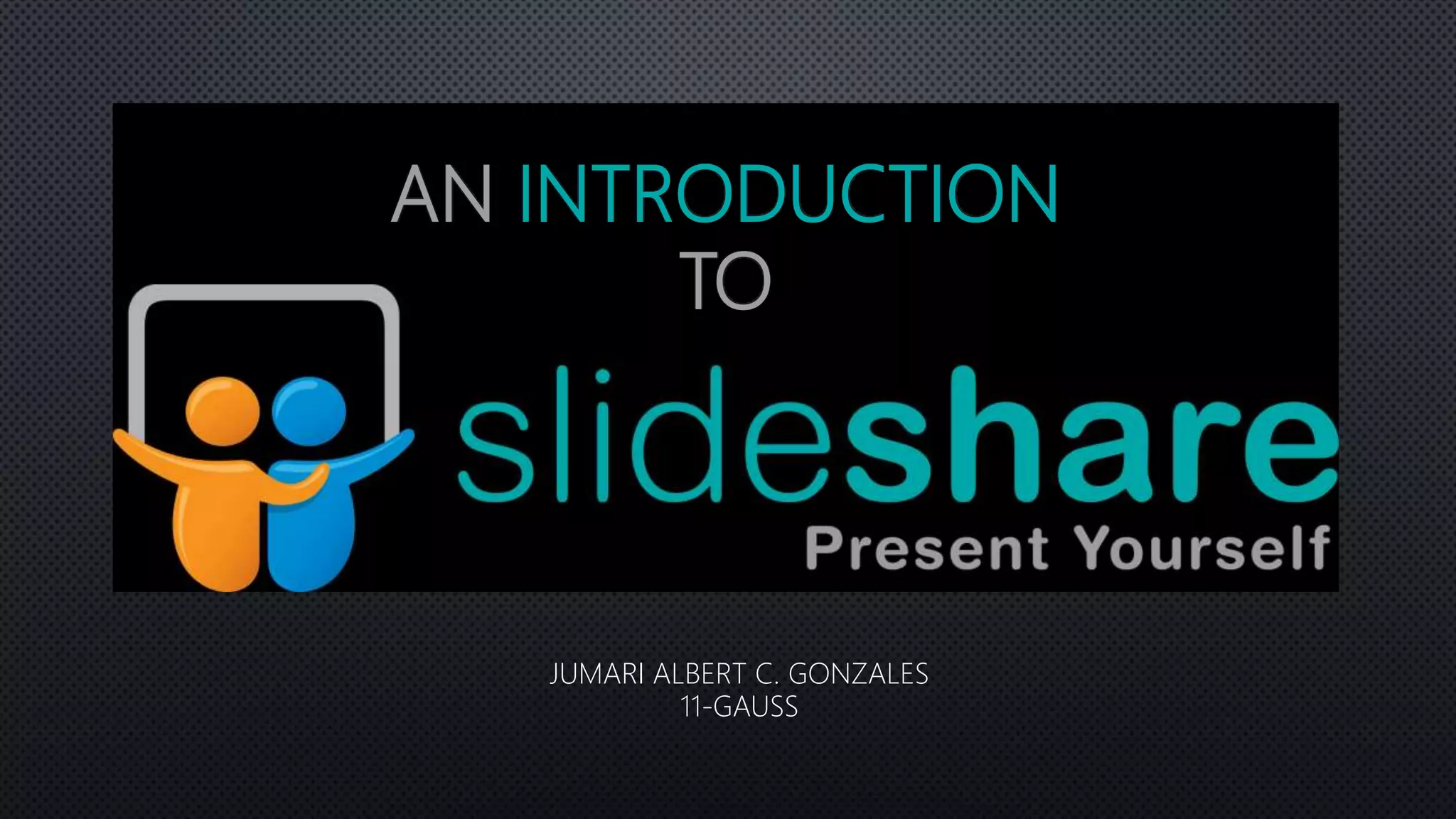 AN INTRODUCTION TO

slideshare
Present Yourself

JUMARI ALBERT C. GONZALES
11-GAUSS